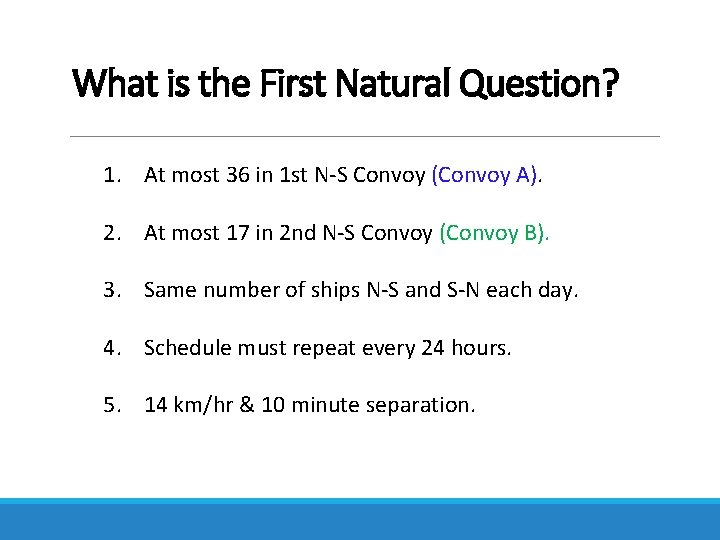 What is the First Natural Question?

1. At most 36 in 1st N-S Convoy (Convoy A).

2. At most 17 in 2nd N-S Convoy (Convoy B).

3. Same number of ships N-S and S-N each day.

4. Schedule must repeat every 24 hours.

5. 14 km/hr & 10 minute separation.